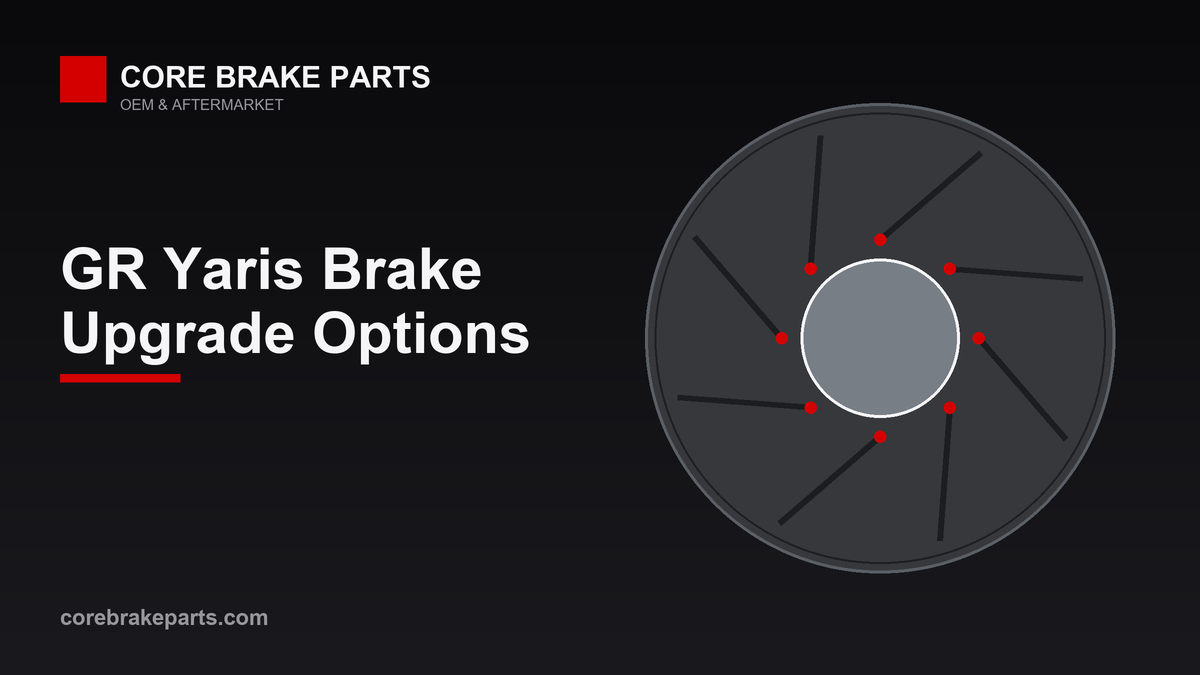 CORE BRAKE PARTS
OEM & AFTERMARKET

GR Yaris Brake
Upgrade Options

corebrakeparts.com